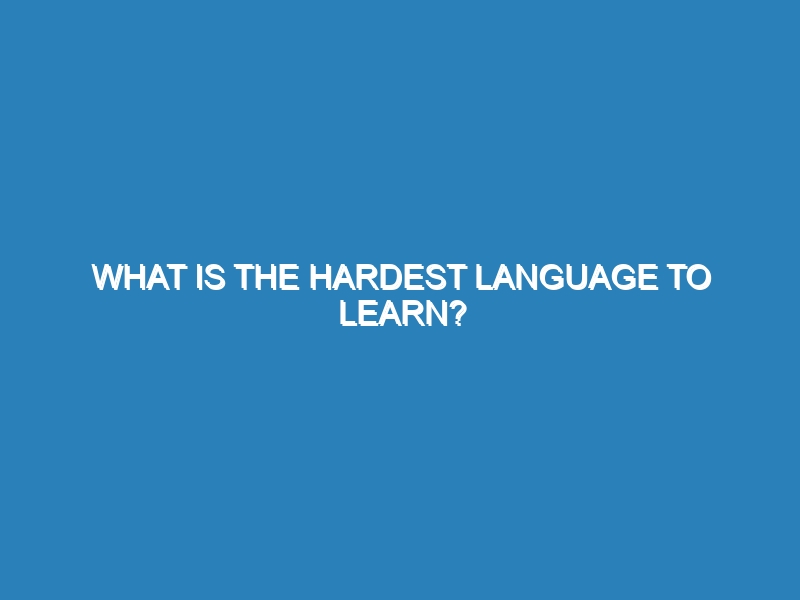 WHAT IS THE HARDEST LANGUAGE TO LEARN?